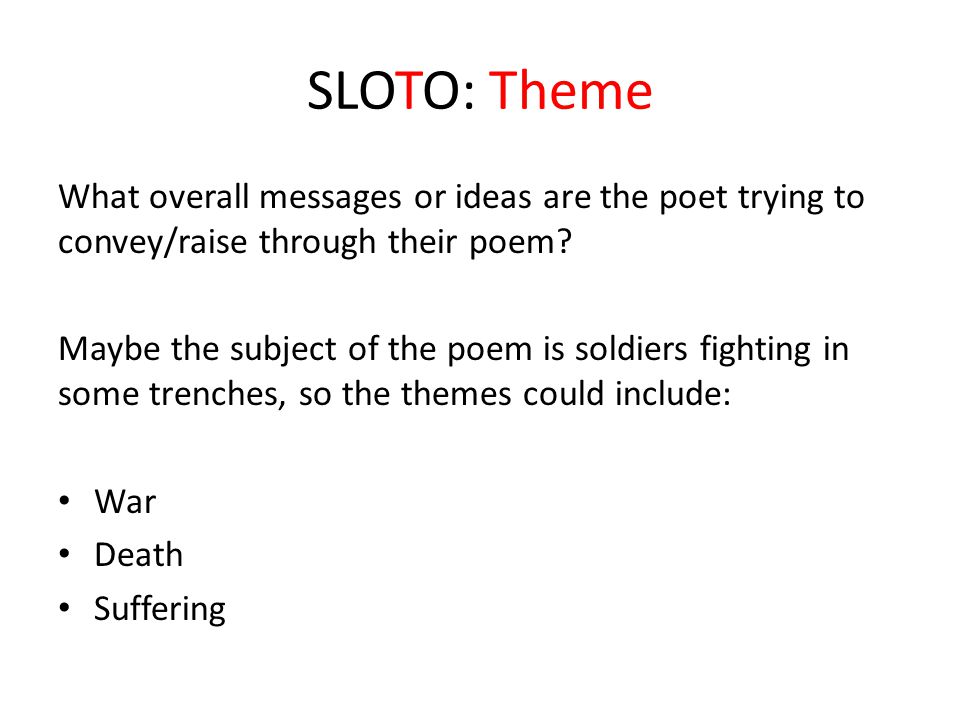 SLOTO: Theme

What overall messages or ideas are the poet trying to convey/raise through their poem?

Maybe the subject of the poem is soldiers fighting in some trenches, so the themes could include:

• War
• Death
• Suffering